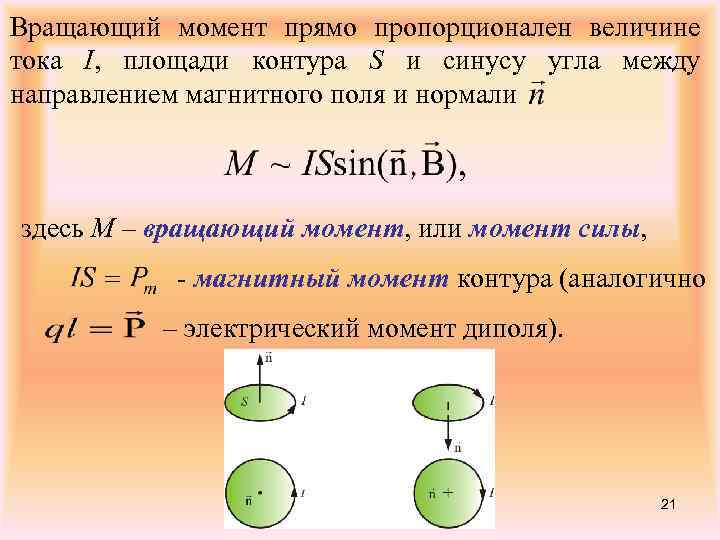 Вращающий момент прямо пропорционален величине тока $I$, площади контура $S$ и синусу угла между направлением магнитного поля и нормали $\vec{n}$

$M \sim IS\sin(\vec{n}, \vec{B}),$

здесь $M$ – вращающий момент, или момент силы,

$IS = P_m$ - магнитный момент контура (аналогично

$ql = \vec{P}$ – электрический момент диполя).

$\vec{n}$

$S$

$I$

$I$

$\vec{n}$

$\vec{n}$

$I$

$\vec{n}$ +

$I$

21